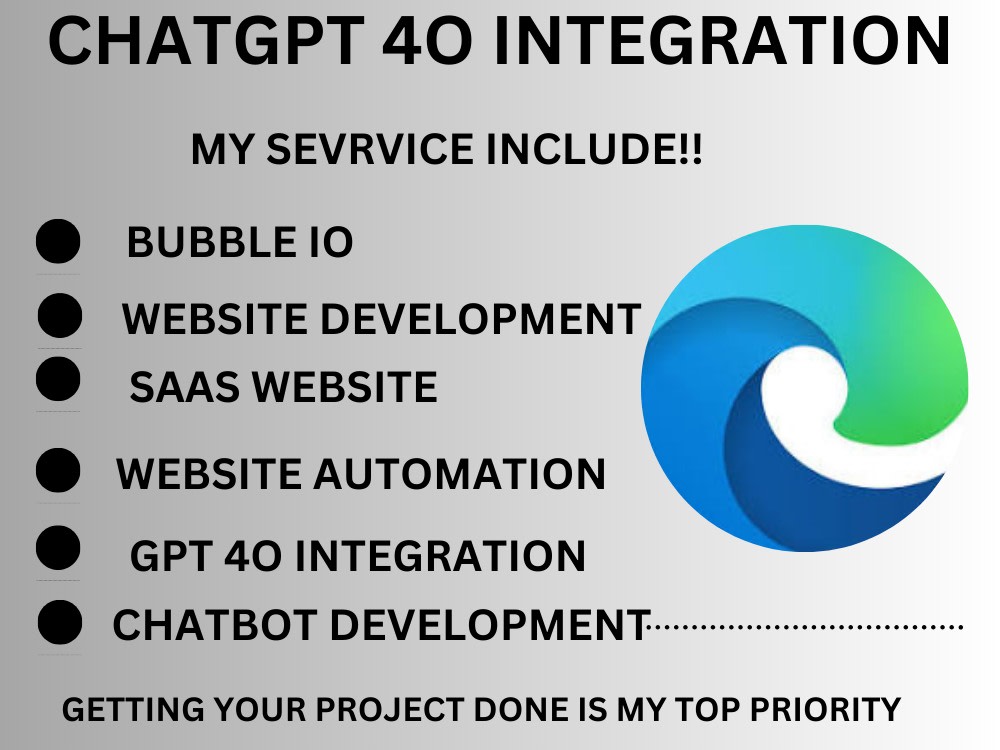 CHATGPT 4O INTEGRATION

MY SEVRVICE INCLUDE!!

• BUBBLE IO
• WEBSITE DEVELOPMENT
• SAAS WEBSITE
• WEBSITE AUTOMATION
• GPT 4O INTEGRATION
• CHATBOT DEVELOPMENT

GETTING YOUR PROJECT DONE IS MY TOP PRIORITY